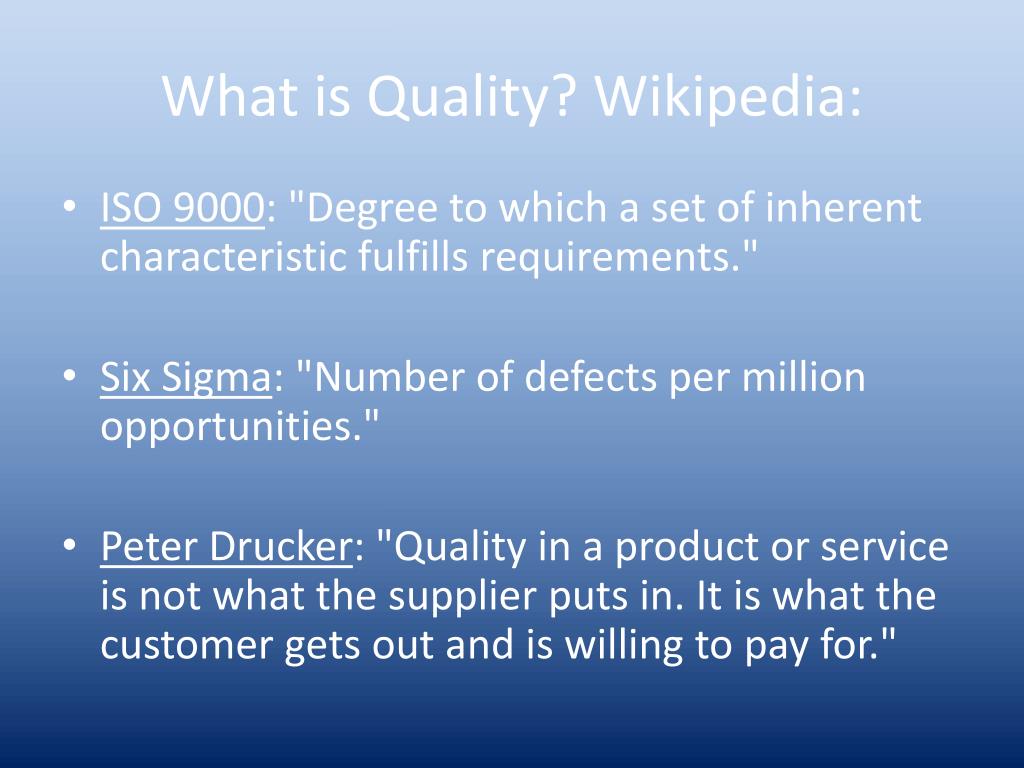 What is Quality? Wikipedia:

• ISO 9000: "Degree to which a set of inherent characteristic fulfills requirements."

• Six Sigma: "Number of defects per million opportunities."

• Peter Drucker: "Quality in a product or service is not what the supplier puts in. It is what the customer gets out and is willing to pay for."